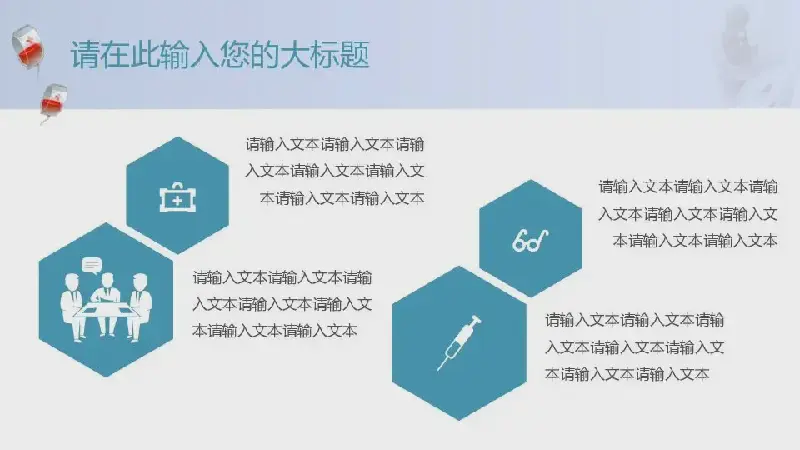 请在此输入您的大标题

请输入文本请输入文本请输入文本请输入文本请输入文本请输入文本请输入文本

请输入文本请输入文本请输入文本请输入文本请输入文本请输入文本请输入文本

请输入文本请输入文本请输入文本请输入文本请输入文本请输入文本请输入文本

请输入文本请输入文本请输入文本请输入文本请输入文本请输入文本请输入文本